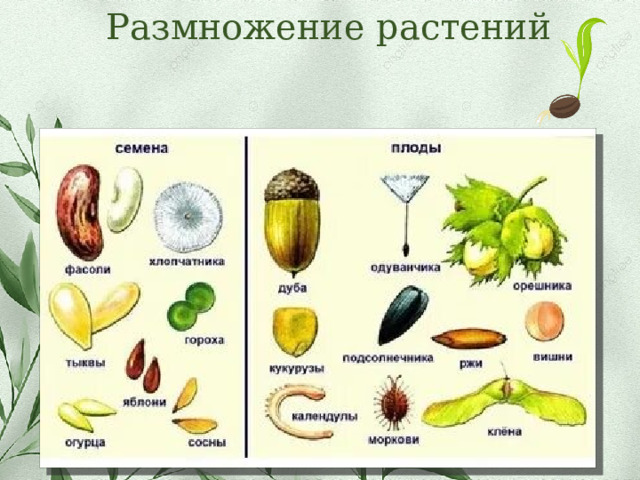 Размножение растений

семена

фасоли

хлопчатника

тыквы

гороха

яблони

огурца

сосны

плоды

дуба

одуванчика

орешника

кукурузы

подсолнечника

ржи

вишни

календулы

моркови

клёна